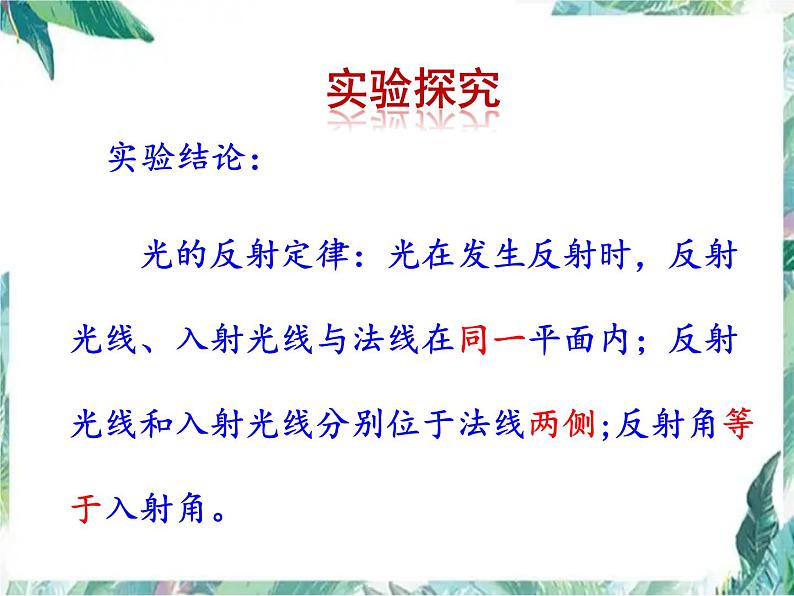 实验探究

实验结论：

光的反射定律：光在发生反射时，反射光线、入射光线与法线在同一平面内；反射光线和入射光线分别位于法线两侧;反射角等于入射角。